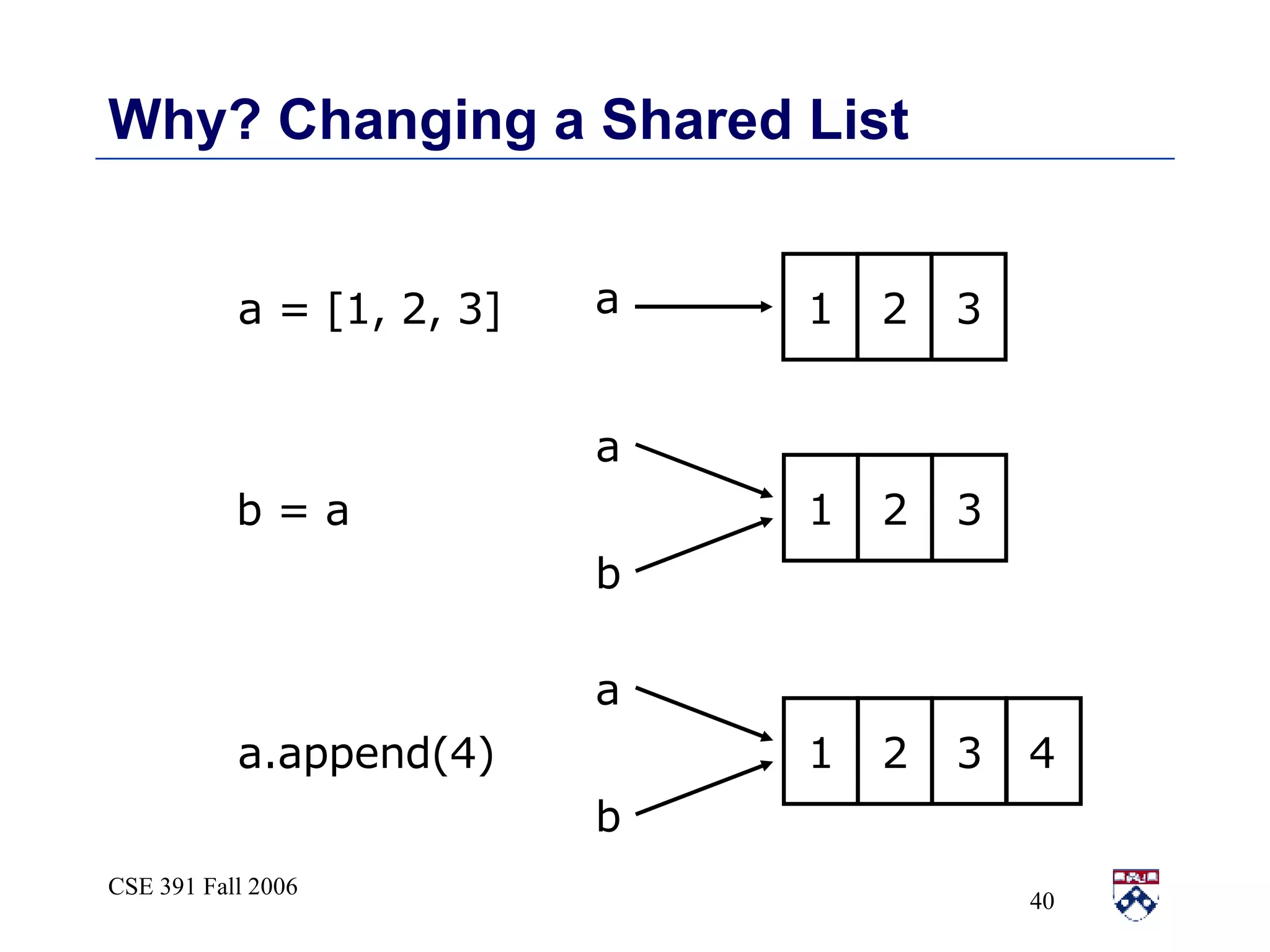 Why? Changing a Shared List

a = [1, 2, 3]

a

| 1 | 2 | 3 |
|---|---|---|

b = a

a

b

| 1 | 2 | 3 |
|---|---|---|

a.append(4)

a

b

| 1 | 2 | 3 | 4 |
|---|---|---|---|

CSE 391 Fall 2006

40